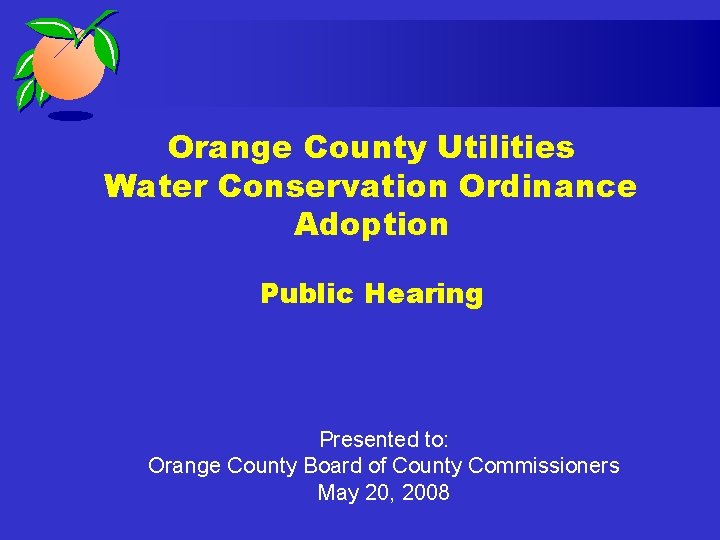 Orange County Utilities
Water Conservation Ordinance
Adoption

Public Hearing

Presented to:
Orange County Board of County Commissioners
May 20, 2008